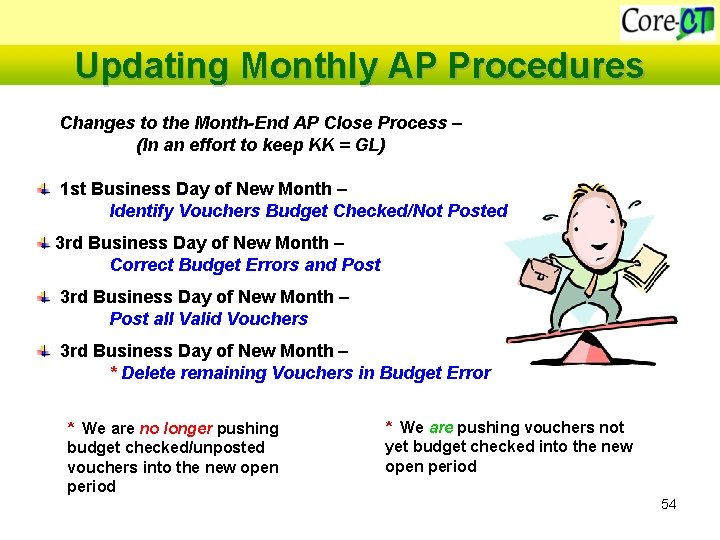 Core-CT

Updating Monthly AP Procedures

Changes to the Month-End AP Close Process – (In an effort to keep KK = GL)

1st Business Day of New Month – Identify Vouchers Budget Checked/Not Posted

3rd Business Day of New Month – Correct Budget Errors and Post

3rd Business Day of New Month – Post all Valid Vouchers

3rd Business Day of New Month – * Delete remaining Vouchers in Budget Error

* We are no longer pushing budget checked/unposted vouchers into the new open period

* We are pushing vouchers not yet budget checked into the new open period

54